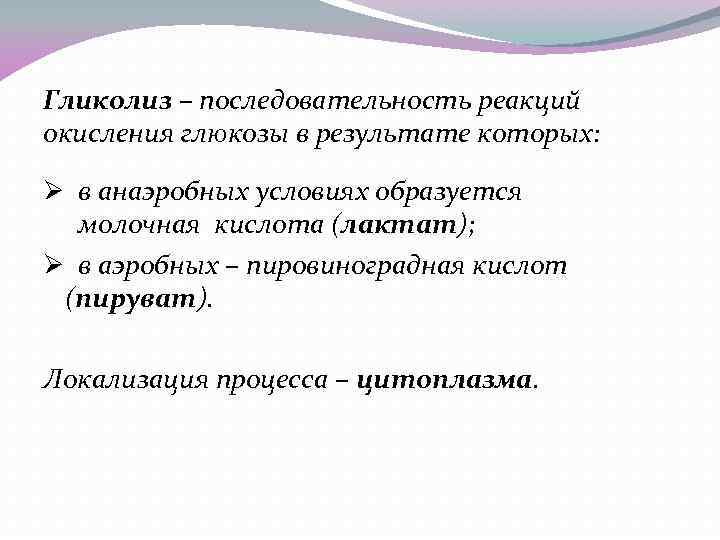 Гликолиз – последовательность реакций окисления глюкозы в результате которых:

➢ в анаэробных условиях образуется молочная кислота (лактат);

➢ в аэробных – пировиноградная кислот (пируват).

Локализация процесса – цитоплазма.